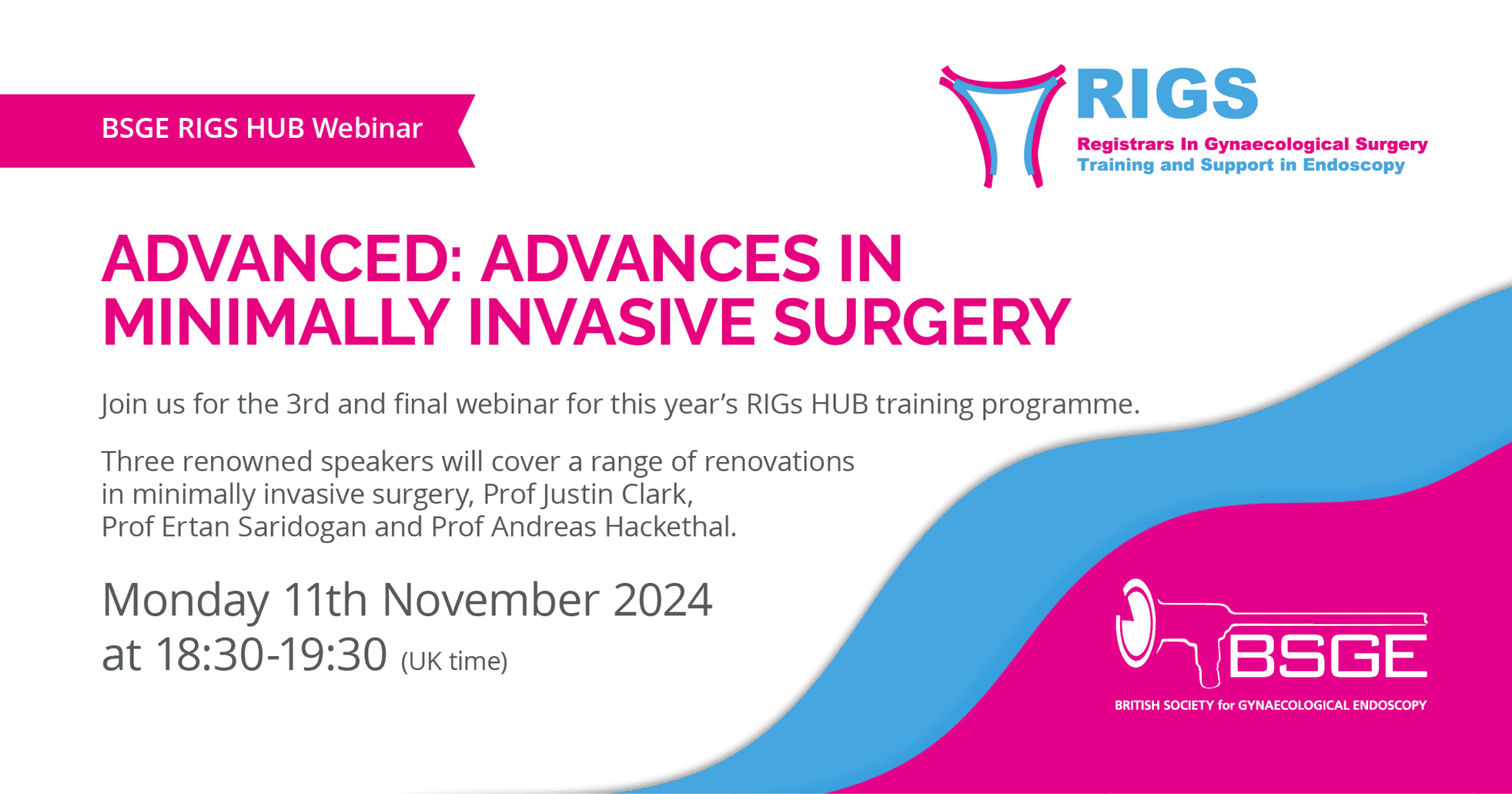 BSGE RIGS HUB Webinar

RIGS
Registrars In Gynaecological Surgery
Training and Support in Endoscopy

ADVANCED: ADVANCES IN MINIMALLY INVASIVE SURGERY

Join us for the 3rd and final webinar for this year's RIGs HUB training programme.

Three renowned speakers will cover a range of renovations in minimally invasive surgery, Prof Justin Clark, Prof Ertan Saridogan and Prof Andreas Hackethal.

Monday 11th November 2024
at 18:30-19:30 (UK time)

BSGE
BRITISH SOCIETY for GYNAECOLOGICAL ENDOSCOPY